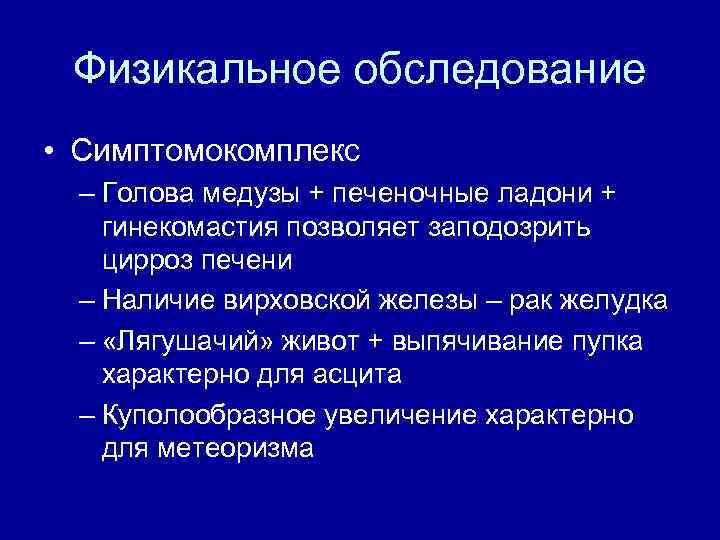 Физикальное обследование

• Симптомокомплекс
– Голова медузы + печеночные ладони + гинекомастия позволяет заподозрить цирроз печени
– Наличие вирховской железы – рак желудка
– «Лягушачий» живот + выпячивание пупка характерно для асцита
– Куполообразное увеличение характерно для метеоризма